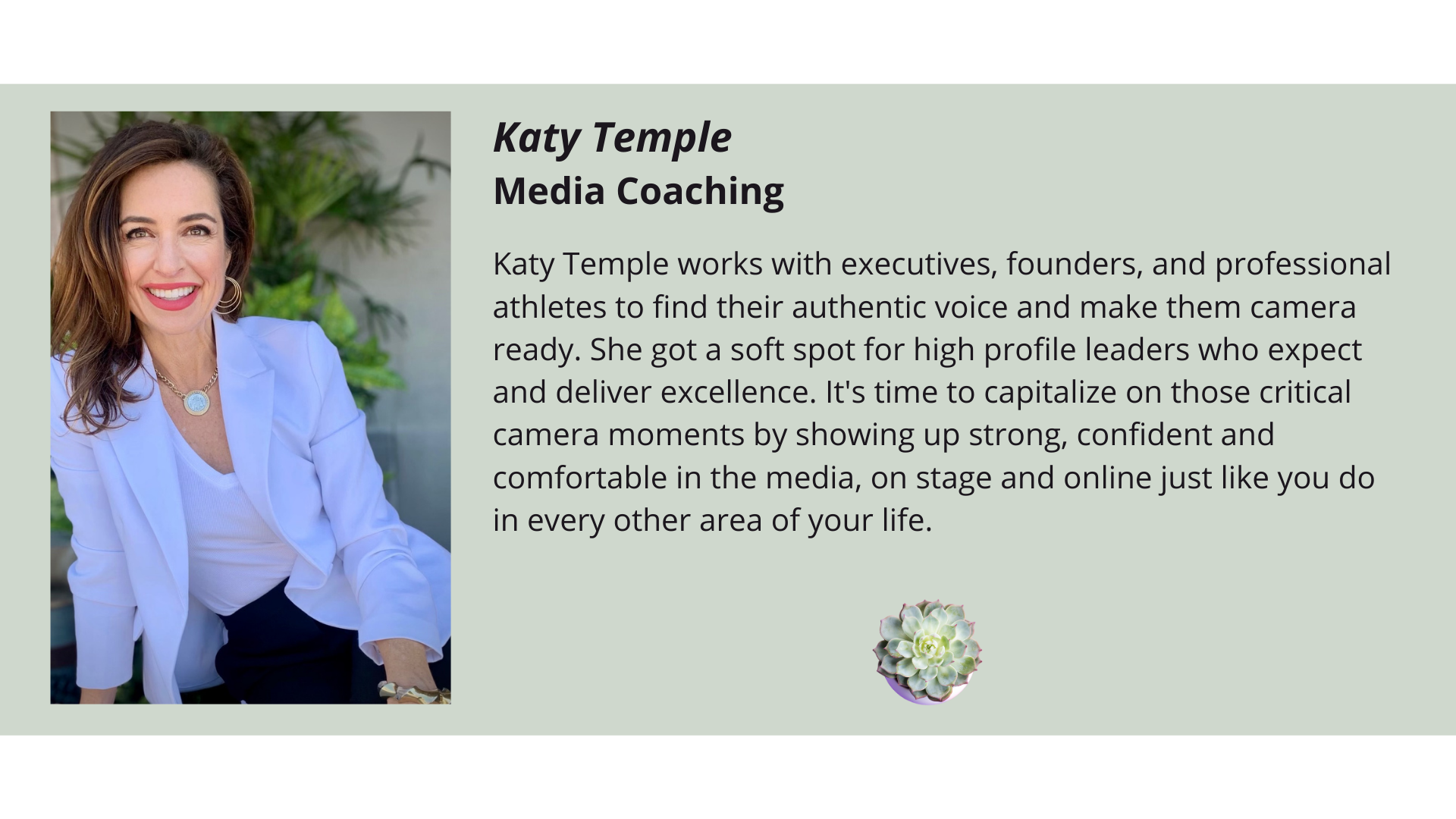 Katy Temple
Media Coaching

Katy Temple works with executives, founders, and professional athletes to find their authentic voice and make them camera ready. She got a soft spot for high profile leaders who expect and deliver excellence. It's time to capitalize on those critical camera moments by showing up strong, confident and comfortable in the media, on stage and online just like you do in every other area of your life.